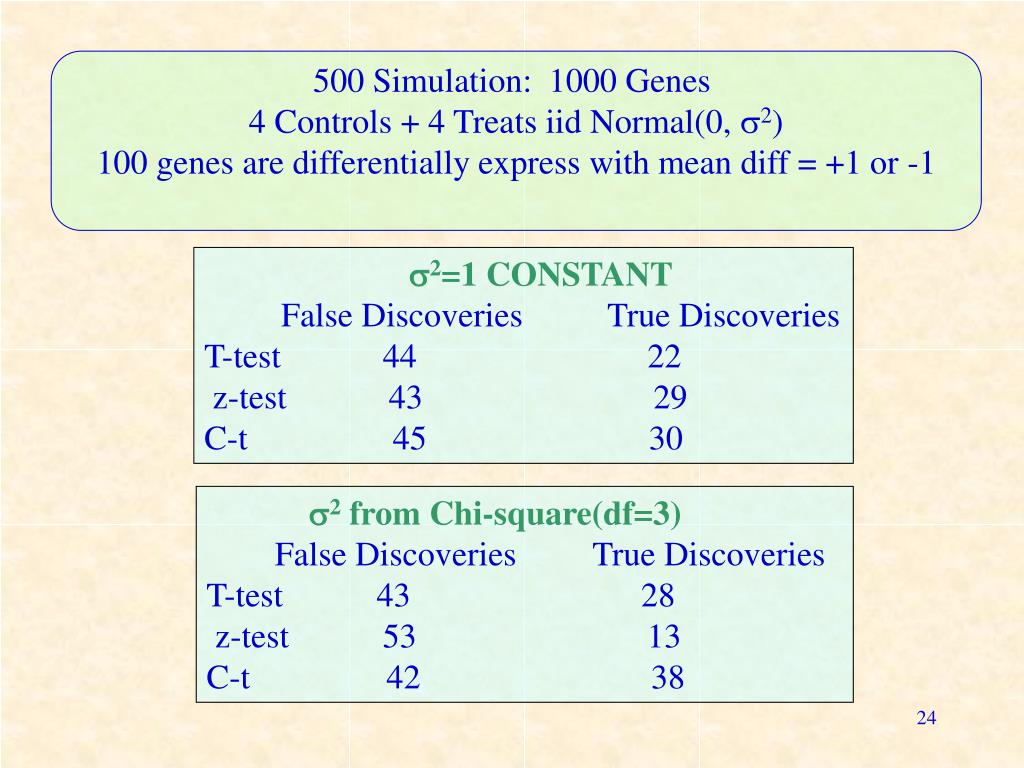 500 Simulation: 1000 Genes
4 Controls + 4 Treats iid Normal(0, $\sigma^2$)
100 genes are differentially express with mean diff = +1 or -1

$\sigma^2$=1 CONSTANT

| | False Discoveries | True Discoveries |
|---|---|---|
| T-test | 44 | 22 |
| z-test | 43 | 29 |
| C-t | 45 | 30 |

$\sigma^2$ from Chi-square(df=3)

| | False Discoveries | True Discoveries |
|---|---|---|
| T-test | 43 | 28 |
| z-test | 53 | 13 |
| C-t | 42 | 38 |

24